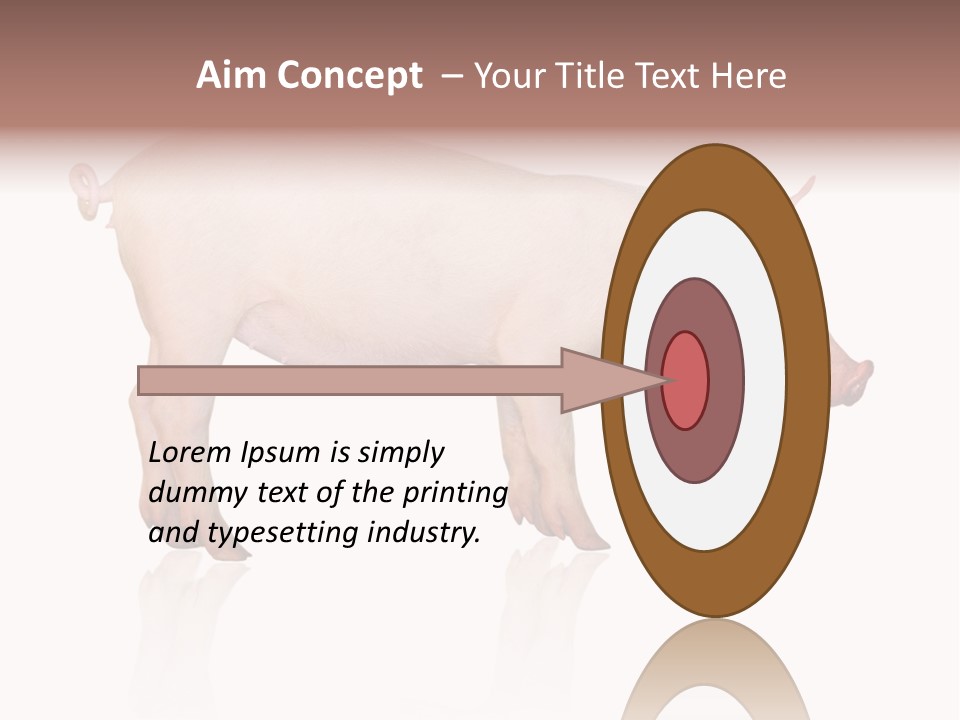 Aim Concept – Your Title Text Here

Lorem Ipsum is simply dummy text of the printing and typesetting industry.